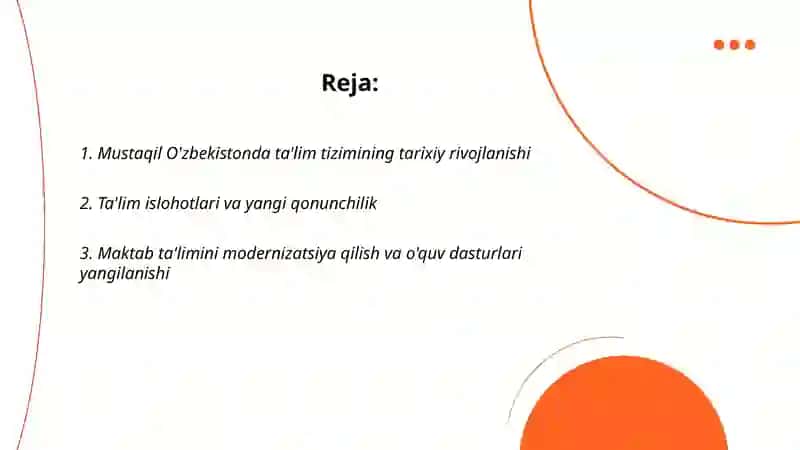 Reja:

1. Mustaqil O'zbekistonda ta'lim tizimining tarixiy rivojlanishi

2. Ta'lim islohotlari va yangi qonunchilik

3. Maktab ta'limini modernizatsiya qilish va o'quv dasturlari yangilanishi